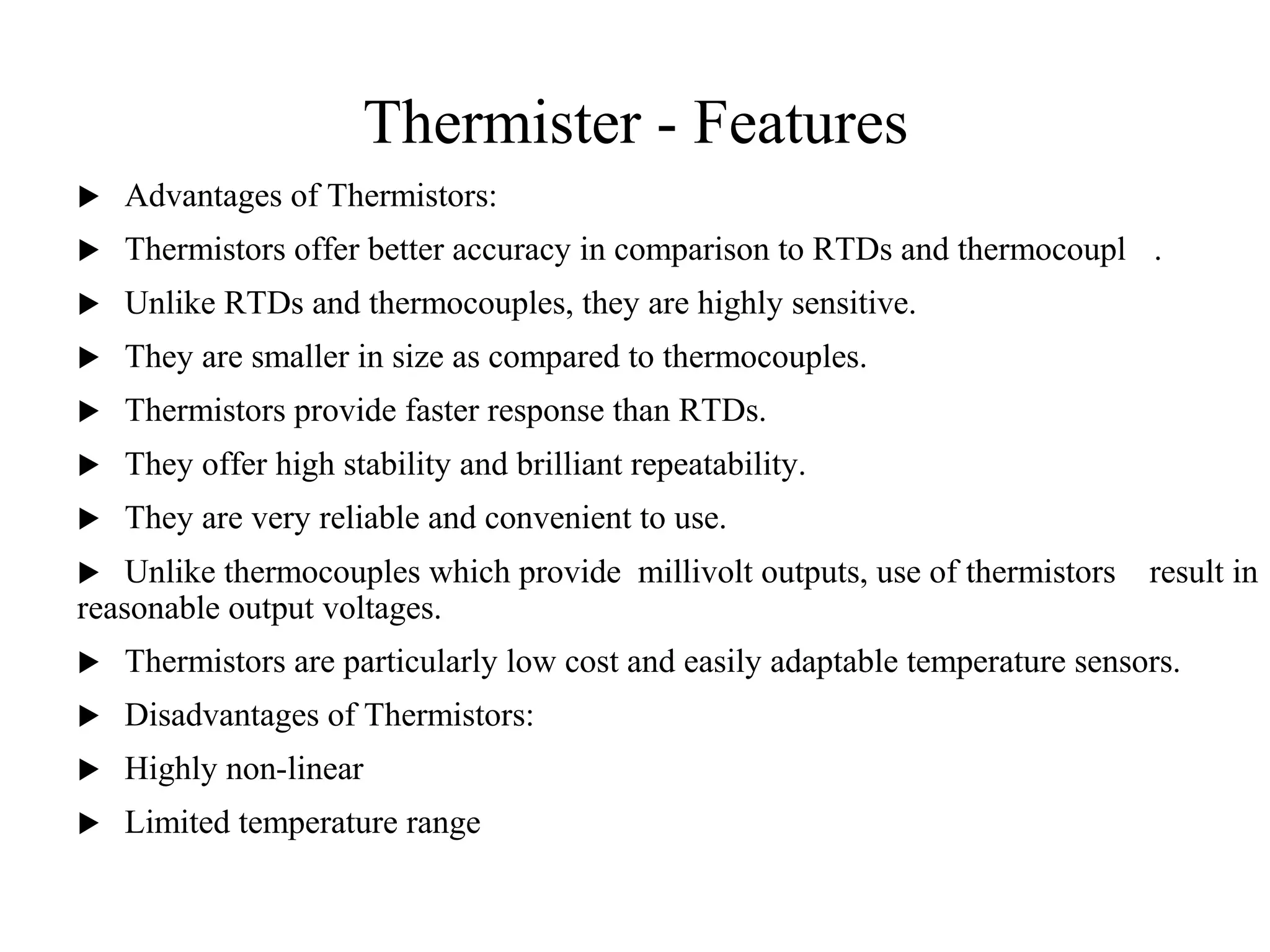 Thermister - Features

▶ Advantages of Thermistors:

▶ Thermistors offer better accuracy in comparison to RTDs and thermocoupl .

▶ Unlike RTDs and thermocouples, they are highly sensitive.

▶ They are smaller in size as compared to thermocouples.

▶ Thermistors provide faster response than RTDs.

▶ They offer high stability and brilliant repeatability.

▶ They are very reliable and convenient to use.

▶ Unlike thermocouples which provide millivolt outputs, use of thermistors result in reasonable output voltages.

▶ Thermistors are particularly low cost and easily adaptable temperature sensors.

▶ Disadvantages of Thermistors:

▶ Highly non-linear

▶ Limited temperature range